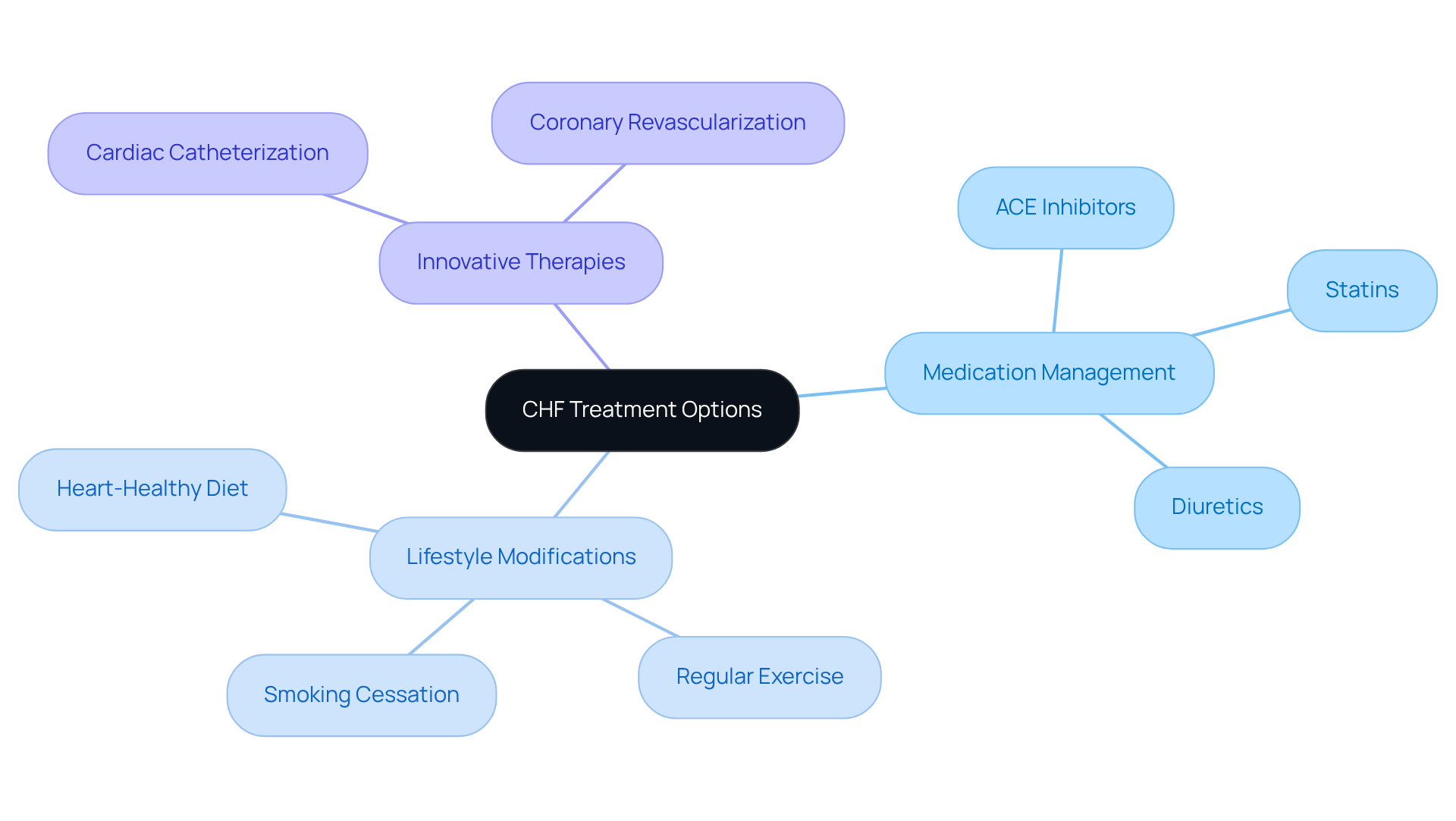 CHF Treatment Options

Innovative Therapies

Cardiac Catheterization

Coronary Revascularization

Medication Management

ACE Inhibitors

Statins

Diuretics

Lifestyle Modifications

Heart-Healthy Diet

Smoking Cessation

Regular Exercise